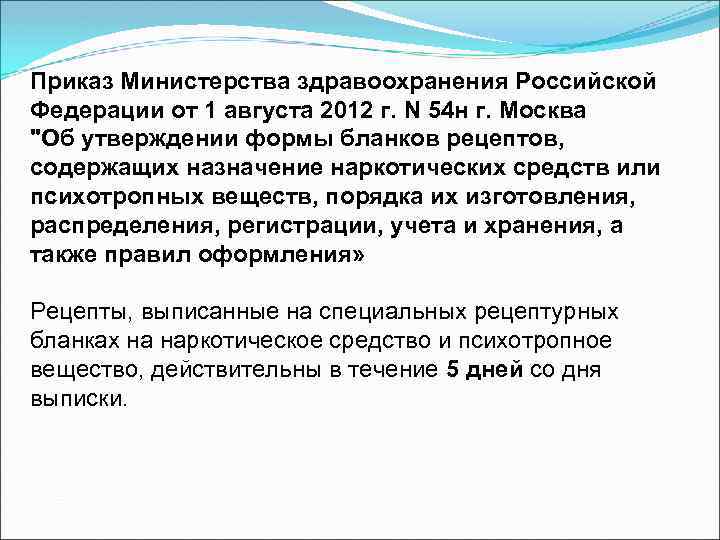 Приказ Министерства здравоохранения Российской Федерации от 1 августа 2012 г. N 54н г. Москва "Об утверждении формы бланков рецептов, содержащих назначение наркотических средств или психотропных веществ, порядка их изготовления, распределения, регистрации, учета и хранения, а также правил оформления»

Рецепты, выписанные на специальных рецептурных бланках на наркотическое средство и психотропное вещество, действительны в течение 5 дней со дня выписки.